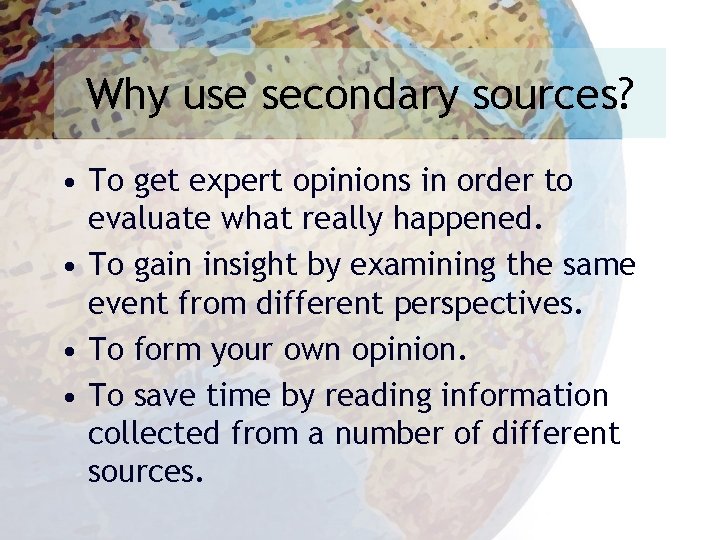 Why use secondary sources?

• To get expert opinions in order to evaluate what really happened.
• To gain insight by examining the same event from different perspectives.
• To form your own opinion.
• To save time by reading information collected from a number of different sources.